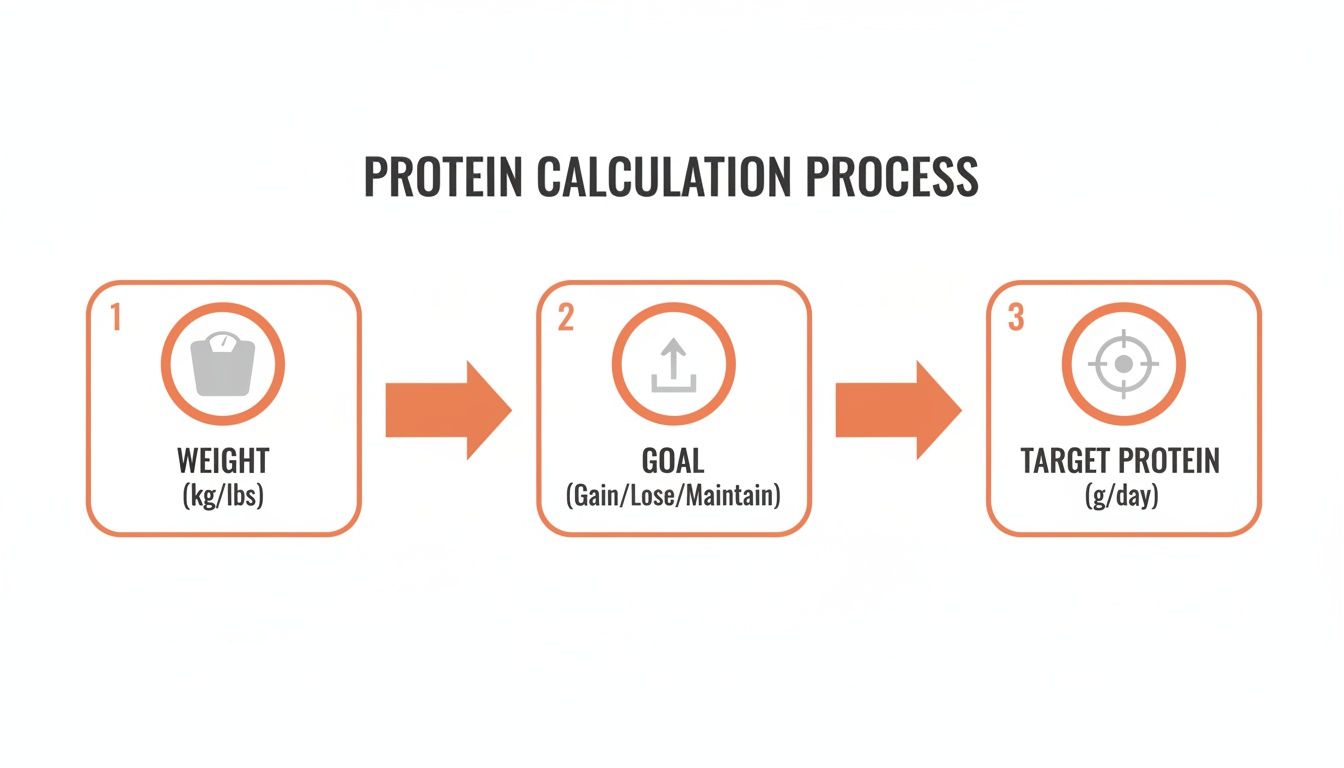 PROTEIN CALCULATION PROCESS

1

WEIGHT
(kg/lbs)

2

GOAL
(Gain/Lose/Maintain)

3

TARGET PROTEIN
(g/day)